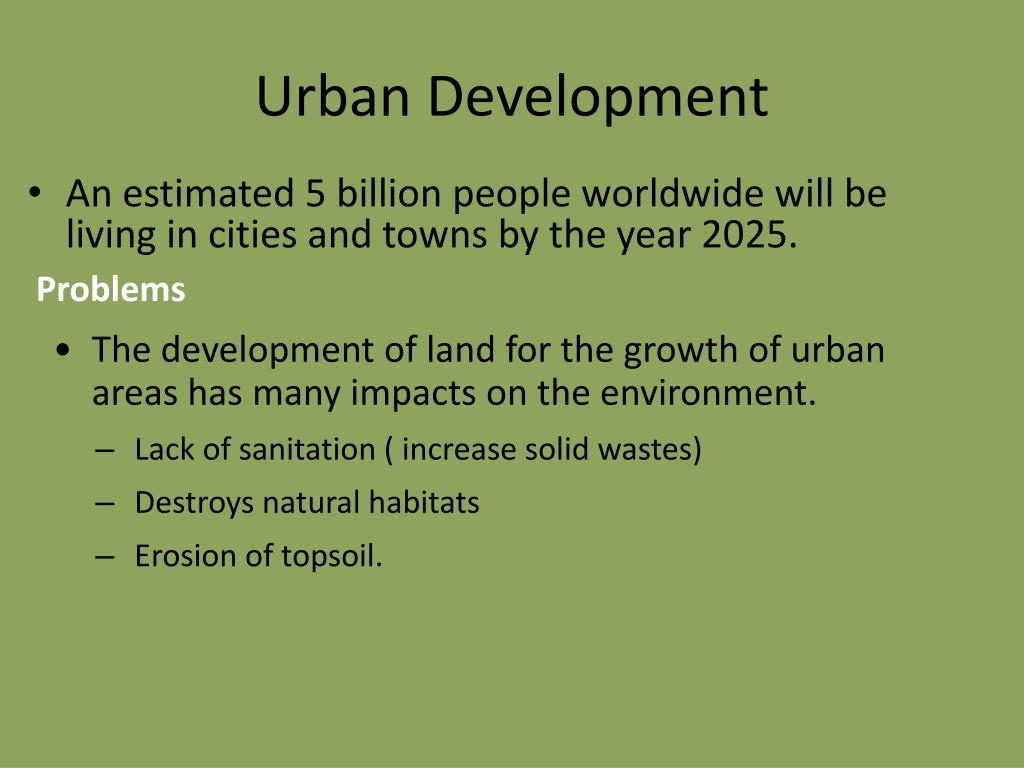 Urban Development

• An estimated 5 billion people worldwide will be living in cities and towns by the year 2025.

Problems

• The development of land for the growth of urban areas has many impacts on the environment.

– Lack of sanitation ( increase solid wastes)

– Destroys natural habitats

– Erosion of topsoil.